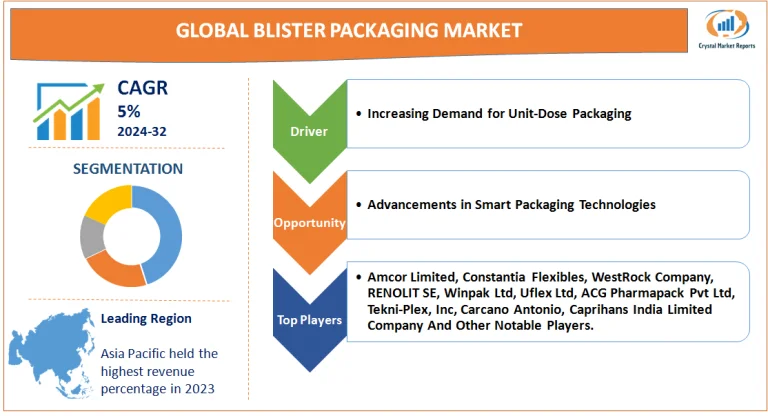 GLOBAL BLISTER PACKAGING MARKET

Crystal Market Reports

CAGR
5%
2024-32

SEGMENTATION

Leading Region

Asia Pacific held the highest revenue percentage in 2023

Driver
• Increasing Demand for Unit-Dose Packaging

Opportunity
• Advancements in Smart Packaging Technologies

Top Players
• Amcor Limited, Constantia Flexibles, WestRock Company, RENOLIT SE, Winpak Ltd, Uflex Ltd, ACG Pharmapack Pvt Ltd, Tekni-Plex, Inc, Carcano Antonio, Caprihans India Limited Company And Other Notable Players.